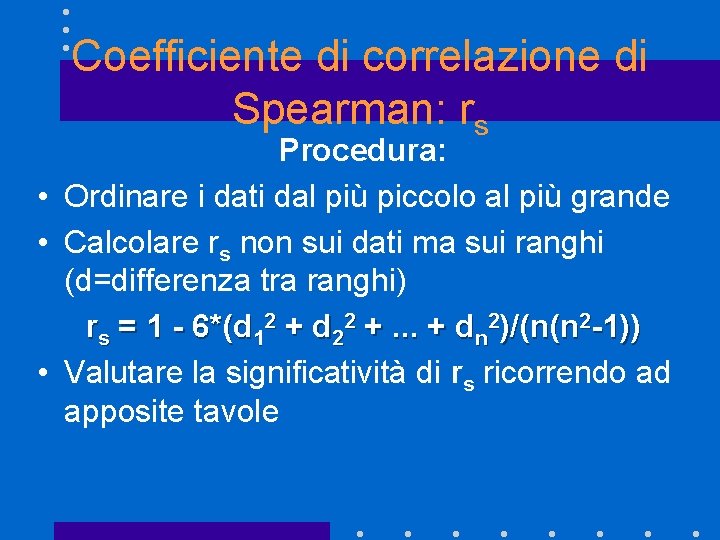 Coefficiente di correlazione di Spearman: $r_s$

Procedura:

• Ordinare i dati dal più piccolo al più grande

• Calcolare $r_s$ non sui dati ma sui ranghi (d=differenza tra ranghi)

$r_s = 1 - 6*(d_1^2 + d_2^2 + ... + d_n^2)/(n(n^2-1))$

• Valutare la significatività di $r_s$ ricorrendo ad apposite tavole